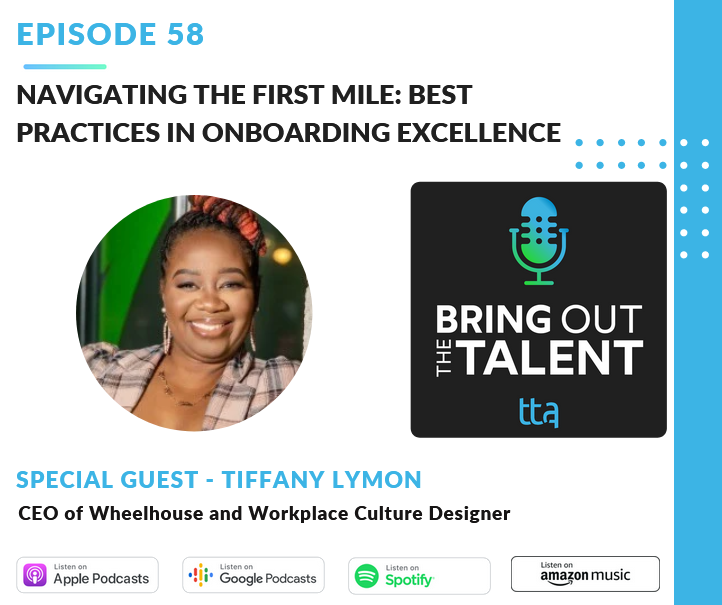 EPISODE 58

NAVIGATING THE FIRST MILE: BEST PRACTICES IN ONBOARDING EXCELLENCE

BRING OUT THE TALENT

tta

SPECIAL GUEST - TIFFANY LYMON

CEO of Wheelhouse and Workplace Culture Designer

Listen on Apple Podcasts

Listen on Google Podcasts

Listen on Spotify

Listen on amazon music